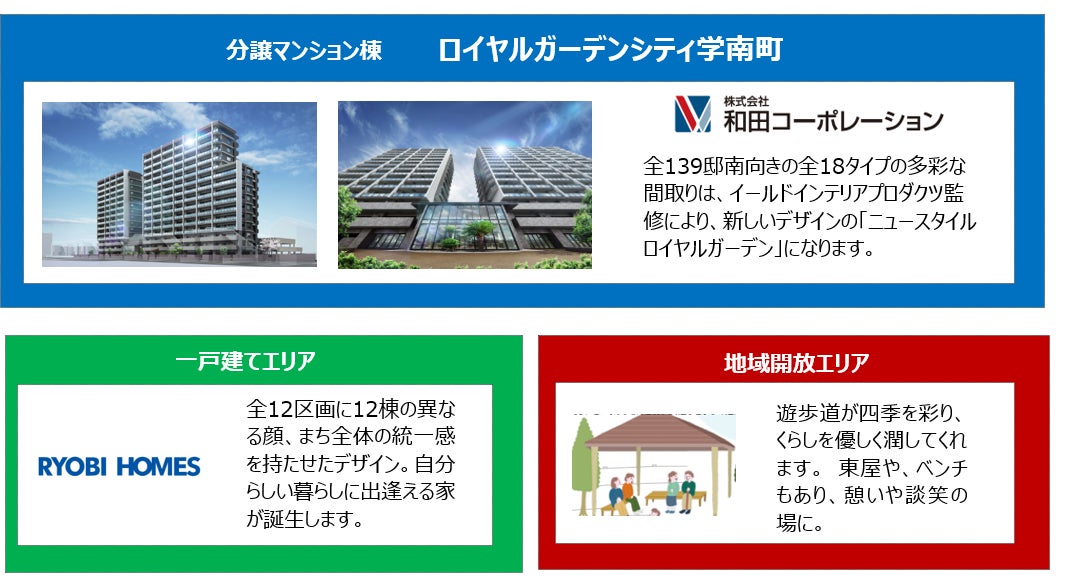 分譲マンション棟　ロイヤルガーデンシティ学南町

株式会社
和田コーポレーション

全139邸南向きの全18タイプの多彩な間取りは、イールドインテリアプロダクツ監修により、新しいデザインの「ニュースタイルロイヤルガーデン」になります。

一戸建てエリア

RYOBI HOMES

全12区画に12棟の異なる顔、まち全体の統一感を持たせたデザイン。自分らしい暮らしに出逢える家が誕生します。

地域開放エリア

遊歩道が四季を彩り、くらしを優しく潤してくれます。 東屋や、ベンチもあり、憩いや談笑の場に。